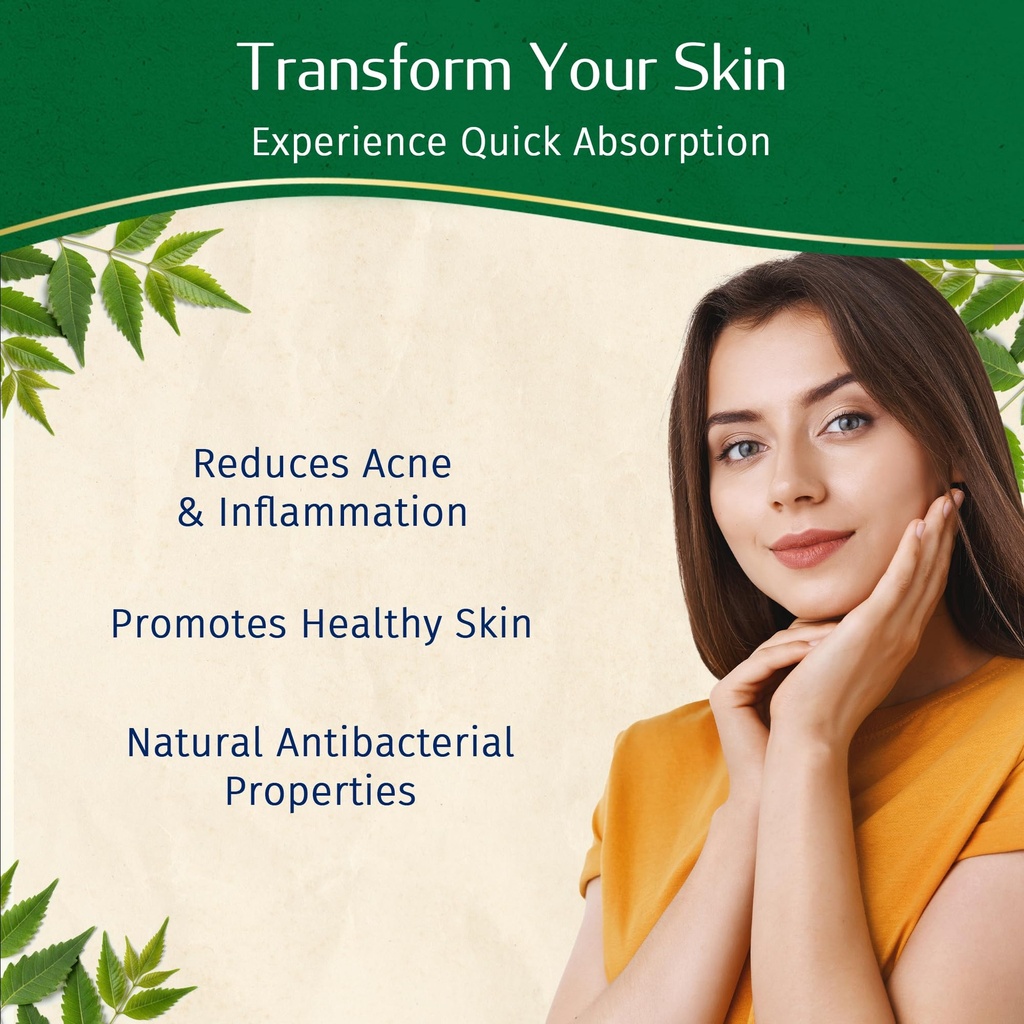 Transform Your Skin
Experience Quick Absorption

Reduces Acne & Inflammation

Promotes Healthy Skin

Natural Antibacterial Properties